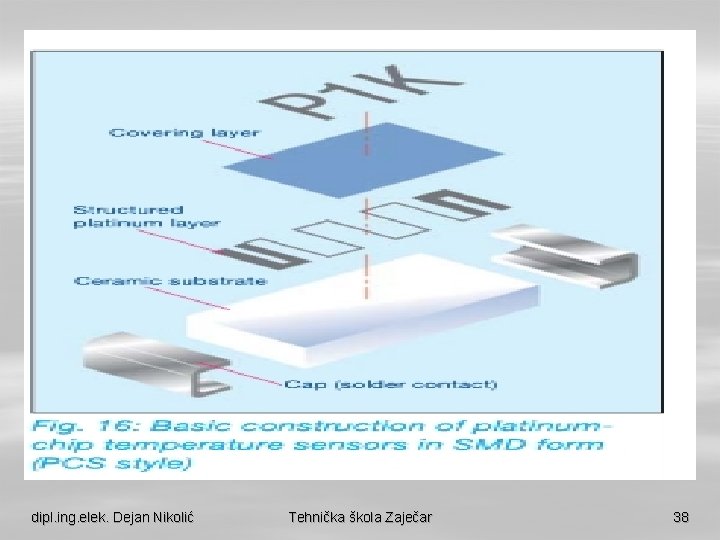 P1K

Covering layer

Structured platinum layer

Ceramic substrate

Cap (solder contact)

Fig. 16: Basic construction of platinum-chip temperature sensors in SMD form (PCS style)

dipl.ing.elek. Dejan Nikolić

Tehnička škola Zaječar

38